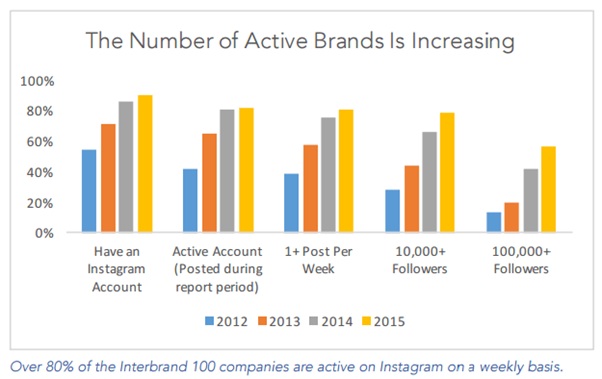 The Number of Active Brands Is Increasing

100%
80%
60%
40%
20%
0%

Have an Instagram Account
Active Account (Posted during report period)
1+ Post Per Week
10,000+ Followers
100,000+ Followers

2012 2013 2014 2015

Over 80% of the Interbrand 100 companies are active on Instagram on a weekly basis.